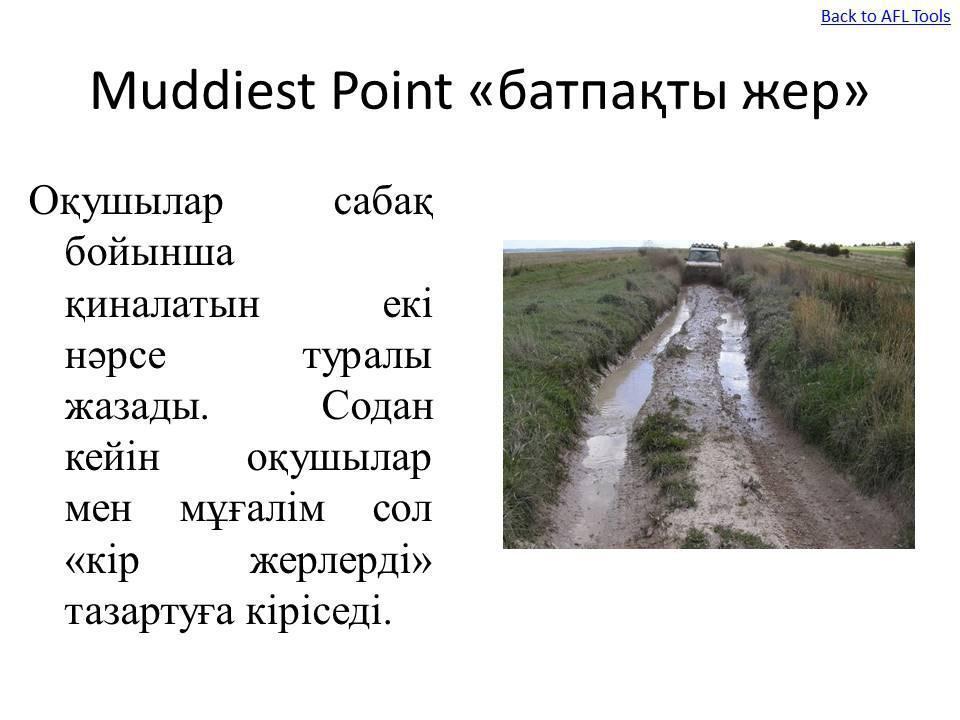 Back to AFL Tools

Muddiest Point «батпақты жер»

Оқушылар сабақ бойынша қиналатын екі нәрсе туралы жазады. Содан кейін оқушылар мен мұғалім сол «кір жерлерді» тазартуға кіріседі.